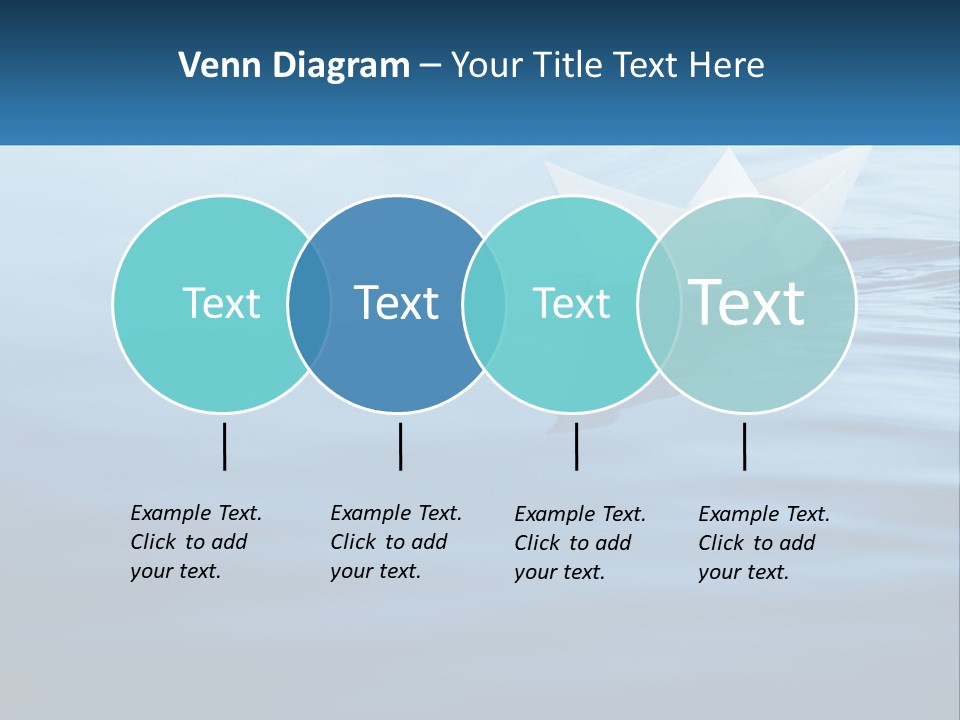 Venn Diagram – Your Title Text Here

Text

Text

Text

Text

Example Text. Click to add your text.

Example Text. Click to add your text.

Example Text. Click to add your text.

Example Text. Click to add your text.